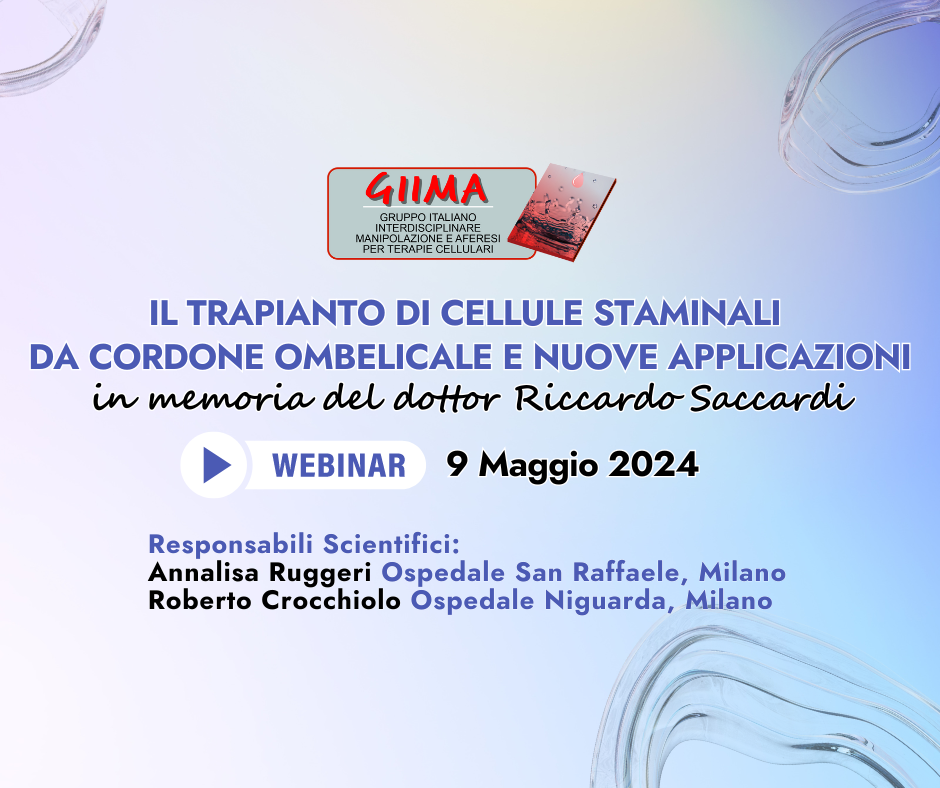 GIIMA
GRUPPO ITALIANO INTERDISCIPLINARE MANIPOLAZIONE E AFERESI PER TERAPIE CELLULARI

IL TRAPIANTO DI CELLULE STAMINALI DA CORDONE OMBELICALE E NUOVE APPLICAZIONI
in memoria del dottor Riccardo Saccardi

WEBINAR 9 Maggio 2024

Responsabili Scientifici:
Annalisa Ruggeri Ospedale San Raffaele, Milano
Roberto Crocchiolo Ospedale Niguarda, Milano